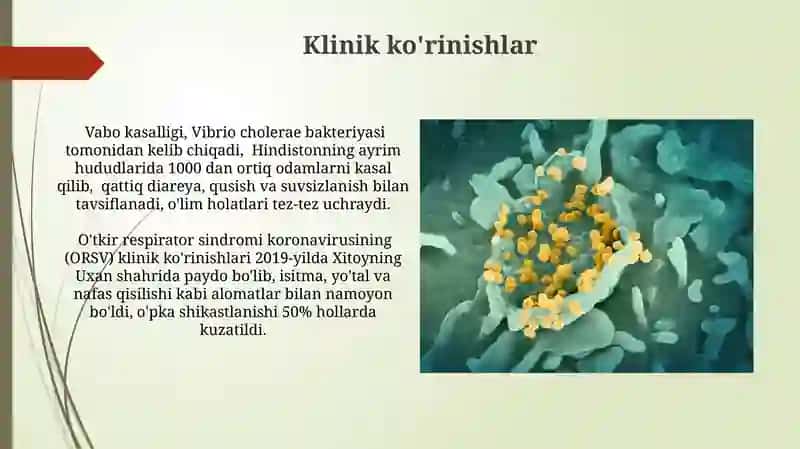 Klinik ko'rinishlar

Vabo kasalligi, Vibrio cholerae bakteriyasi tomonidan kelib chiqadi, Hindistonning ayrim hududlarida 1000 dan ortiq odamlarni kasal qilib, qattiq diareya, qusish va suvsizlanish bilan tavsiflanadi, o'lim holatlari tez-tez uchraydi.

O'tkir respirator sindromi koronavirusining (ORSV) klinik ko'rinishlari 2019-yilda Xitoyning Uxan shahrida paydo bo'lib, isitma, yo'tal va nafas qisilishi kabi alomatlar bilan namoyon bo'ldi, o'pka shikastlanishi 50% hollarda kuzatildi.